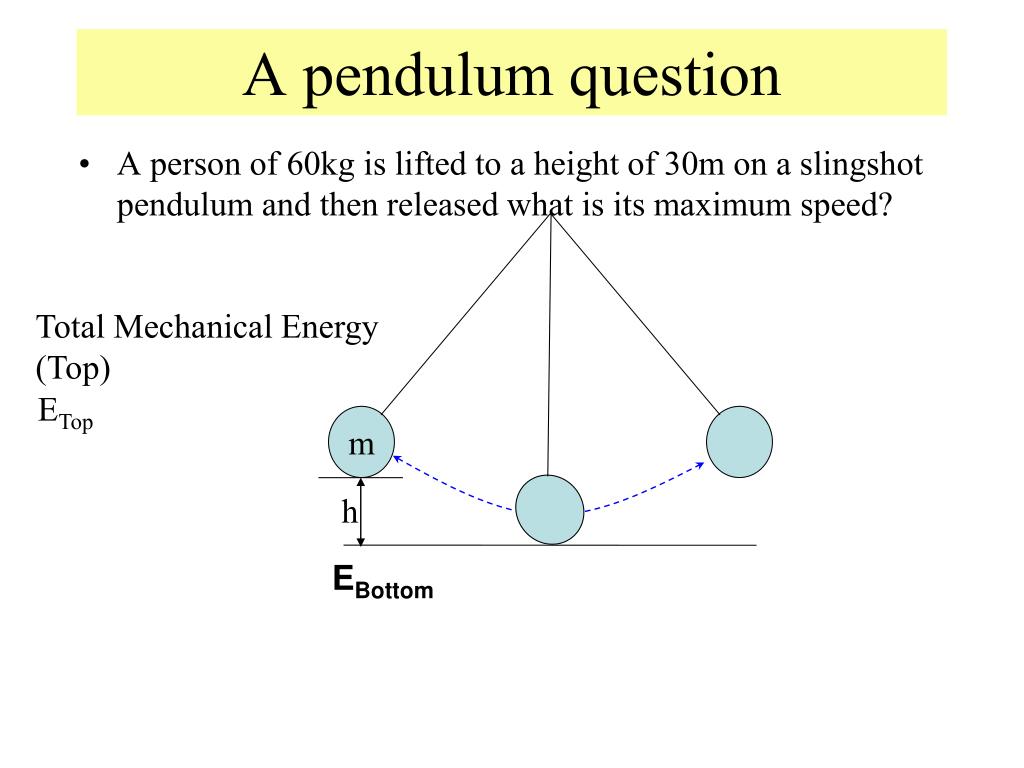 A pendulum question

• A person of 60kg is lifted to a height of 30m on a slingshot pendulum and then released what is its maximum speed?

Total Mechanical Energy (Top)
$E_{Top}$

m

h

$E_{Bottom}$